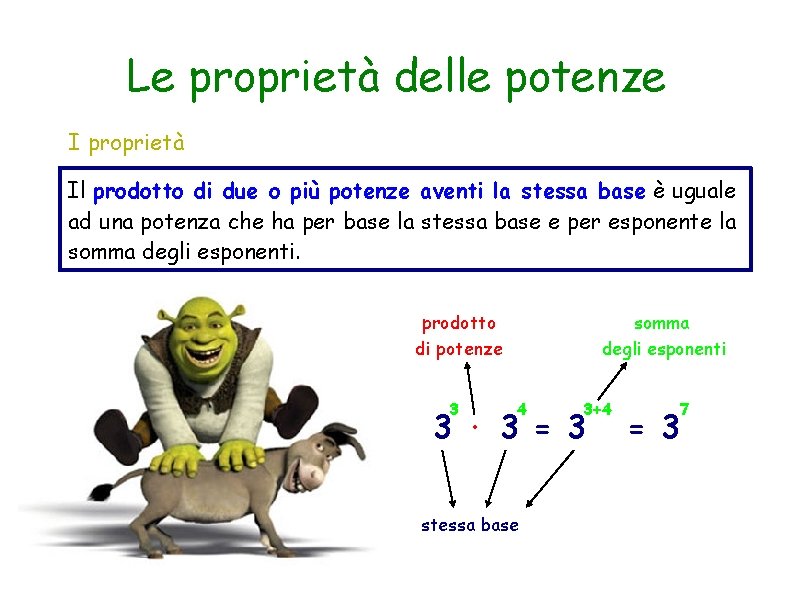 Le proprietà delle potenze

I proprietà

Il prodotto di due o più potenze aventi la stessa base è uguale ad una potenza che ha per base la stessa base e per esponente la somma degli esponenti.

prodotto di potenze

somma degli esponenti

$3^3 \cdot 3^4 = 3^{3+4} = 3^7$

stessa base